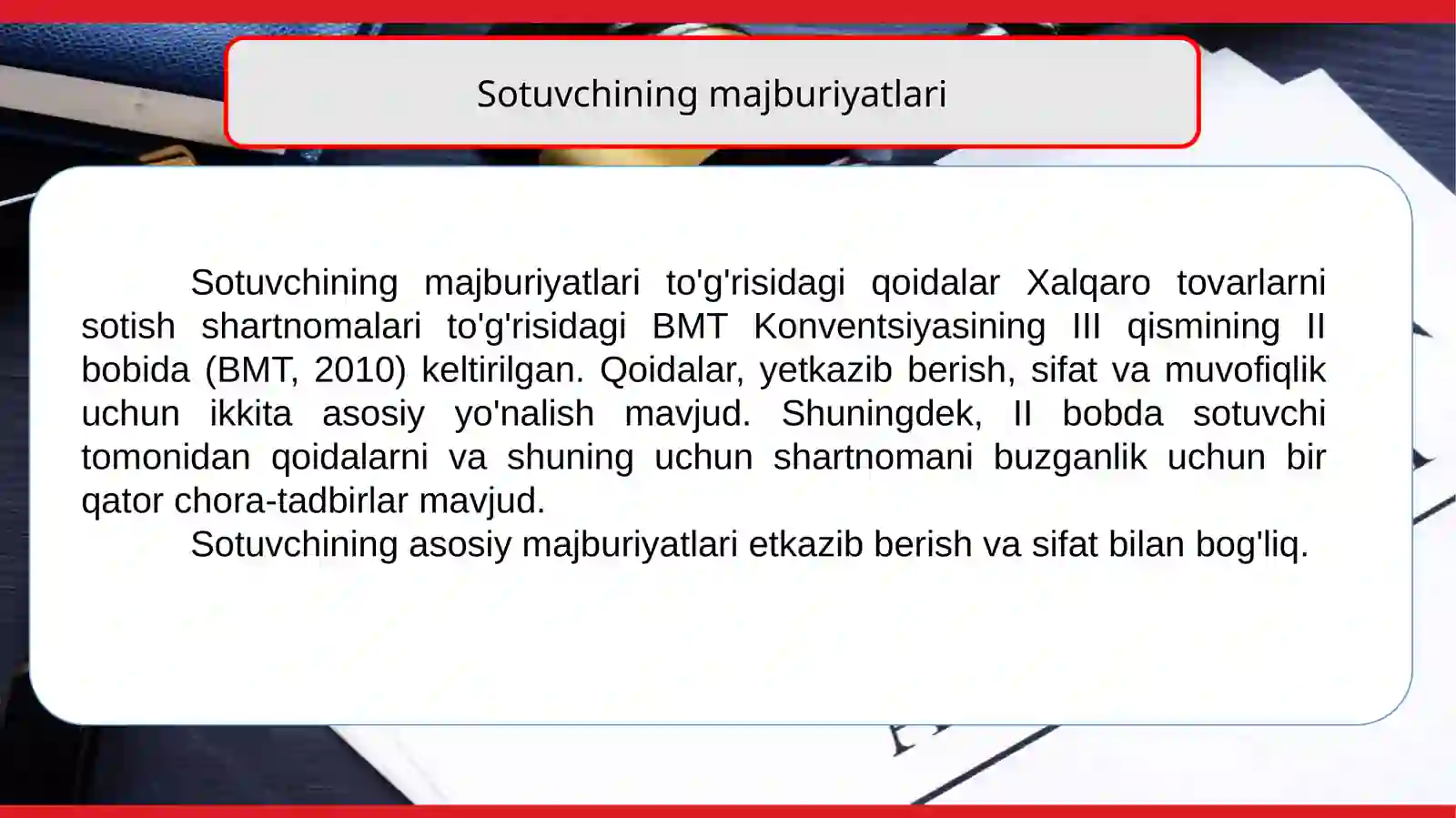 Sotuvchining majburiyatlari

Sotuvchining majburiyatlari to'g'risidagi qoidalar Xalqaro tovarlarni sotish shartnomalari to'g'risidagi BMT Konventsiyasining III qismining II bobida (BMT, 2010) keltirilgan. Qoidalar, yetkazib berish, sifat va muvofiqlik uchun ikkita asosiy yo'nalish mavjud. Shuningdek, II bobda sotuvchi tomonidan qoidalarni va shuning uchun shartnomani buzganlik uchun bir qator chora-tadbirlar mavjud.

Sotuvchining asosiy majburiyatlari etkazib berish va sifat bilan bog'liq.